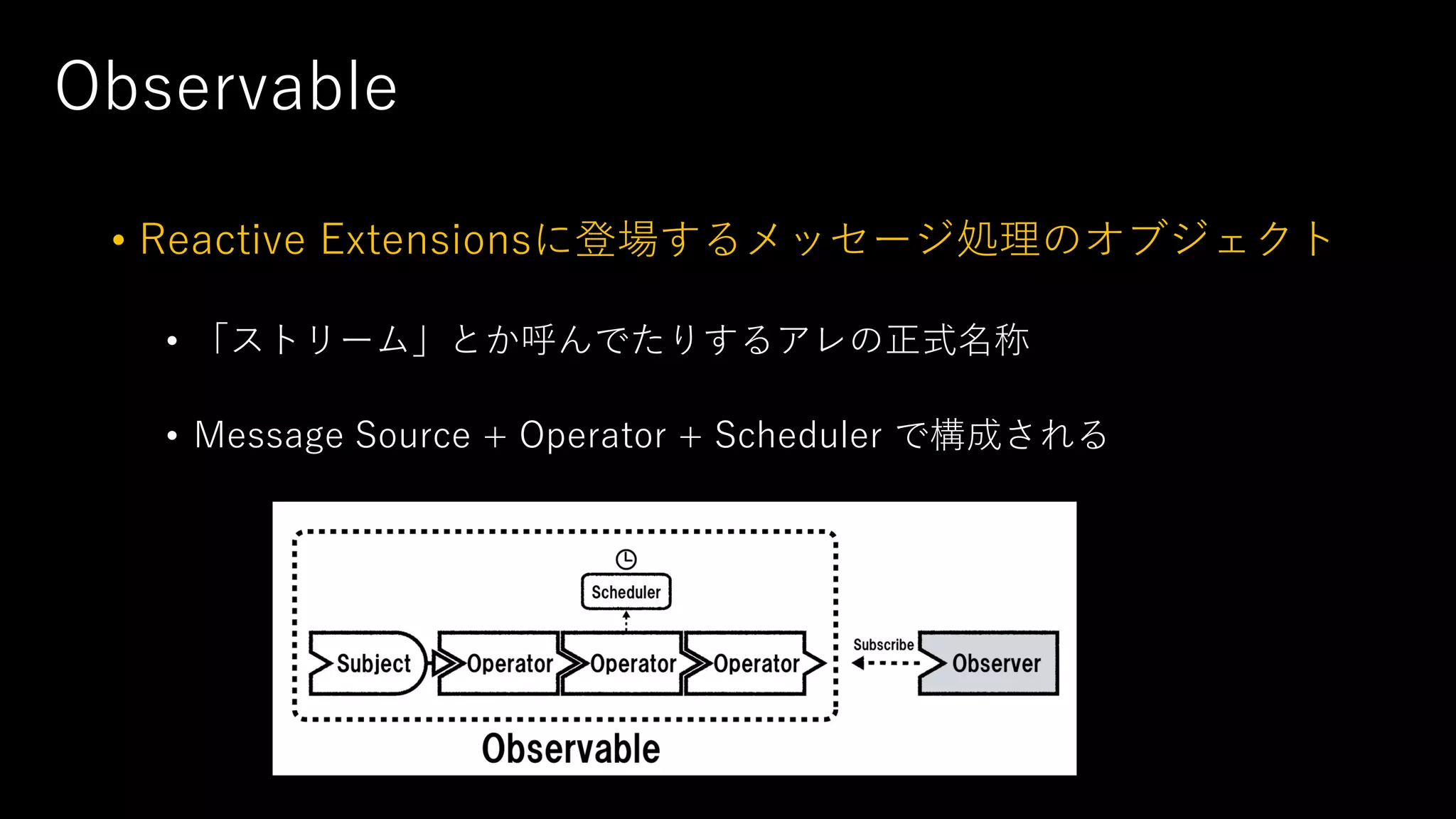 Observable

• Reactive Extensionsに登場するメッセージ処理のオブジェクト

• 「ストリーム」とか呼んでたりするアレの正式名称

• Message Source + Operator + Scheduler で構成される

Scheduler

Subject Operator Operator Operator

Subscribe

Observer

Observable